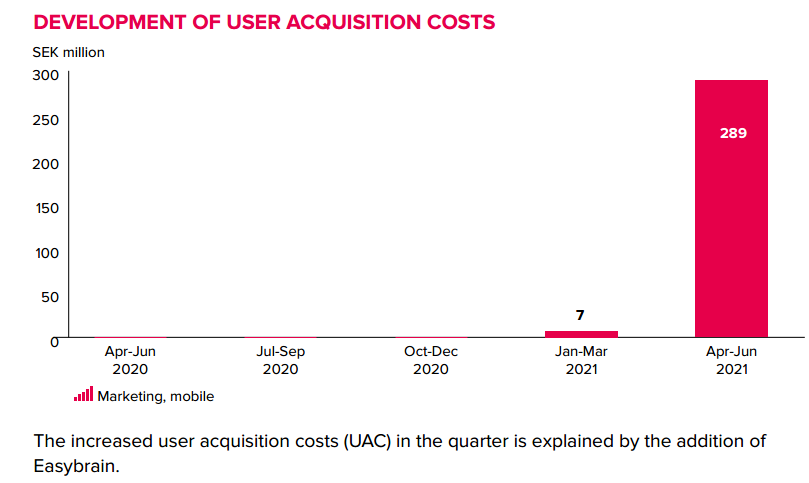 DEVELOPMENT OF USER ACQUISITION COSTS

SEK million

300
250
200
150
100
50
0

7
289

Apr-Jun 2020
Jul-Sep 2020
Oct-Dec 2020
Jan-Mar 2021
Apr-Jun 2021

Marketing, mobile

The increased user acquisition costs (UAC) in the quarter is explained by the addition of Easybrain.